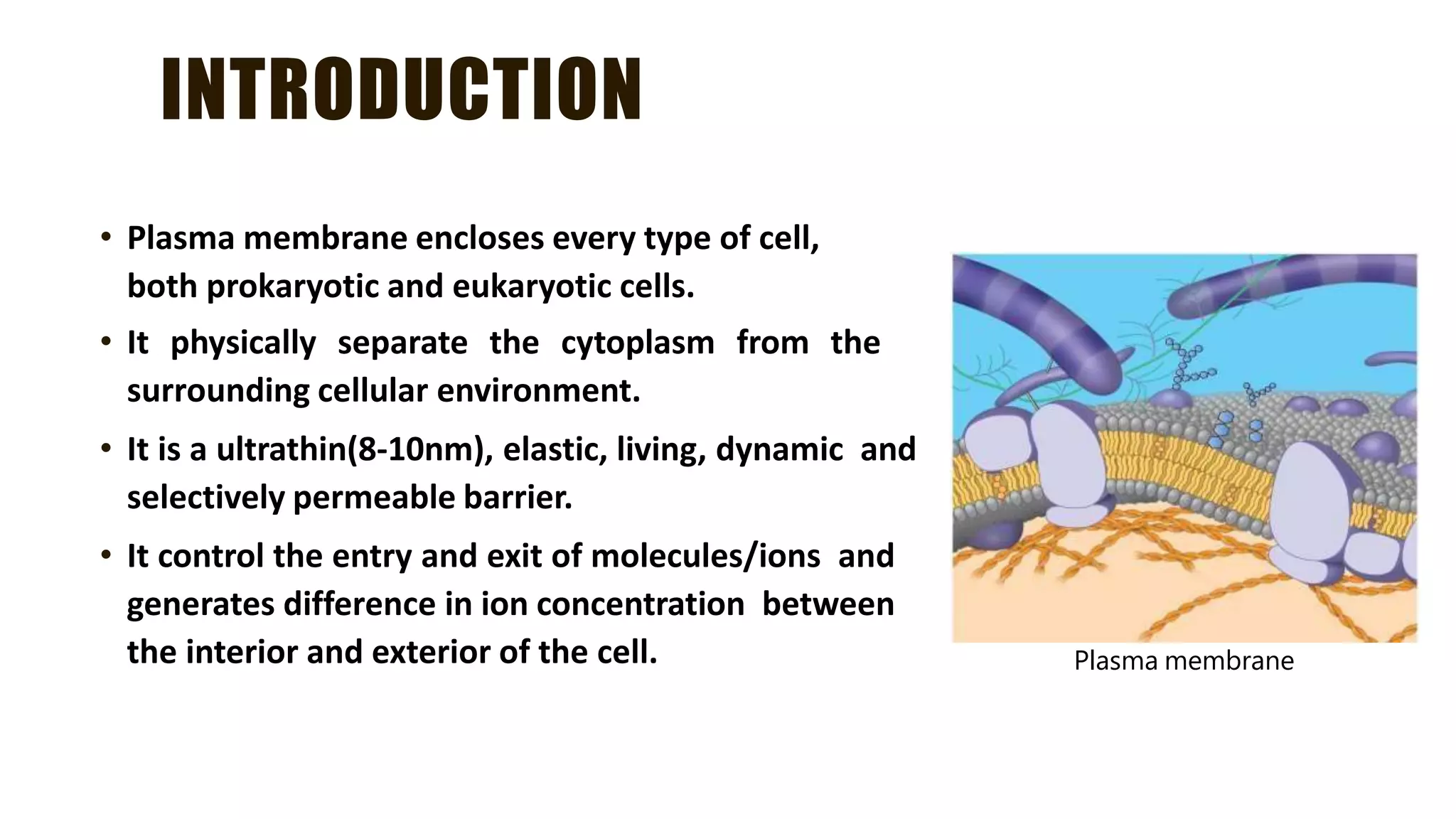 INTRODUCTION

• Plasma membrane encloses every type of cell, both prokaryotic and eukaryotic cells.

• It physically separate the cytoplasm from the surrounding cellular environment.

• It is a ultrathin(8-10nm), elastic, living, dynamic and selectively permeable barrier.

• It control the entry and exit of molecules/ions and generates difference in ion concentration between the interior and exterior of the cell.

Plasma membrane